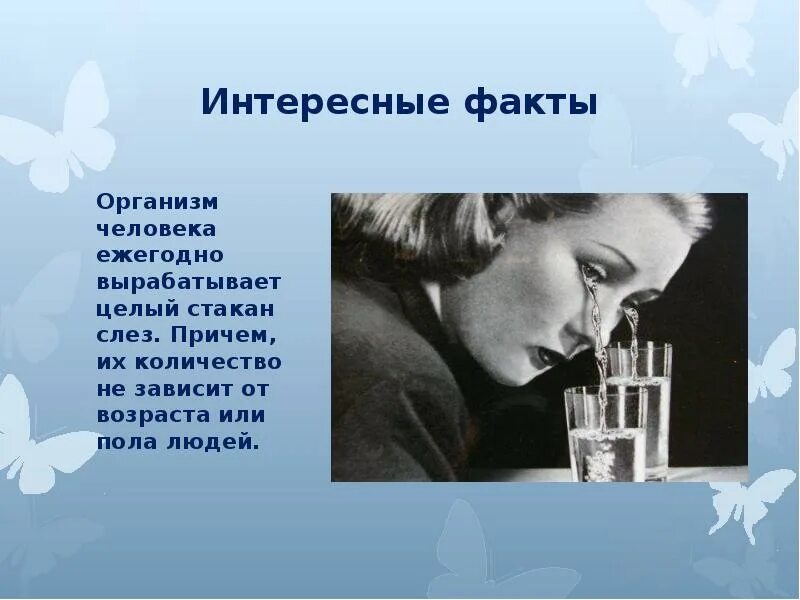 Интересные факты

Организм человека ежегодно вырабатывает целый стакан слез. Причем, их количество не зависит от возраста или пола людей.